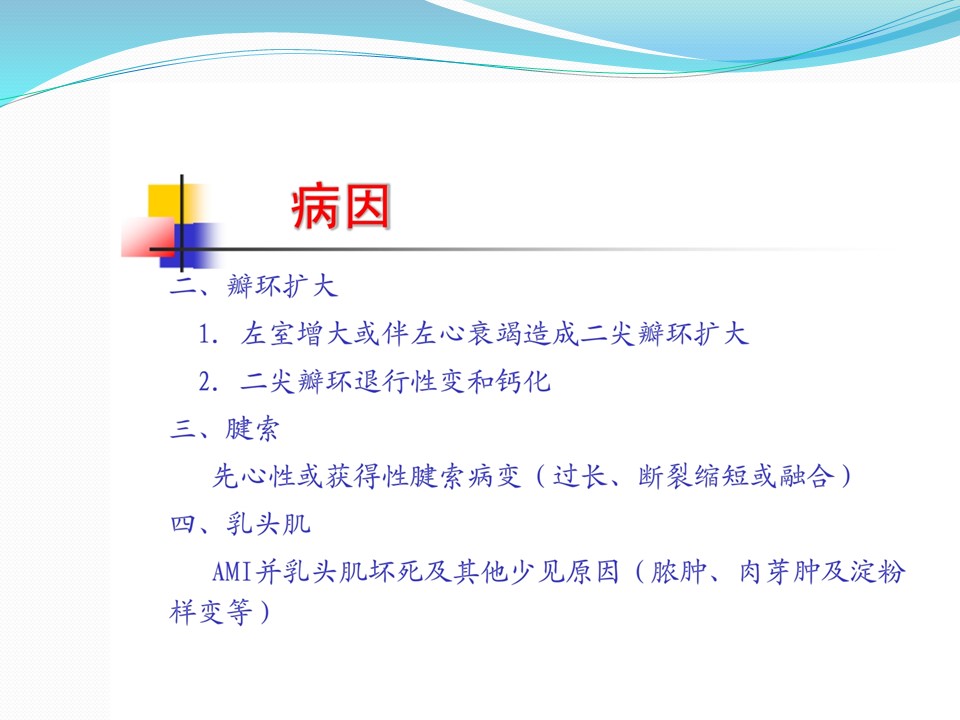 病因

二、瓣环扩大

1. 左室增大或伴左心衰竭造成二尖瓣环扩大

2. 二尖瓣环退行性变和钙化

三、腱索

先心性或获得性腱索病变（过长、断裂缩短或融合）

四、乳头肌

AMI并乳头肌坏死及其他少见原因（脓肿、肉芽肿及淀粉样变等）